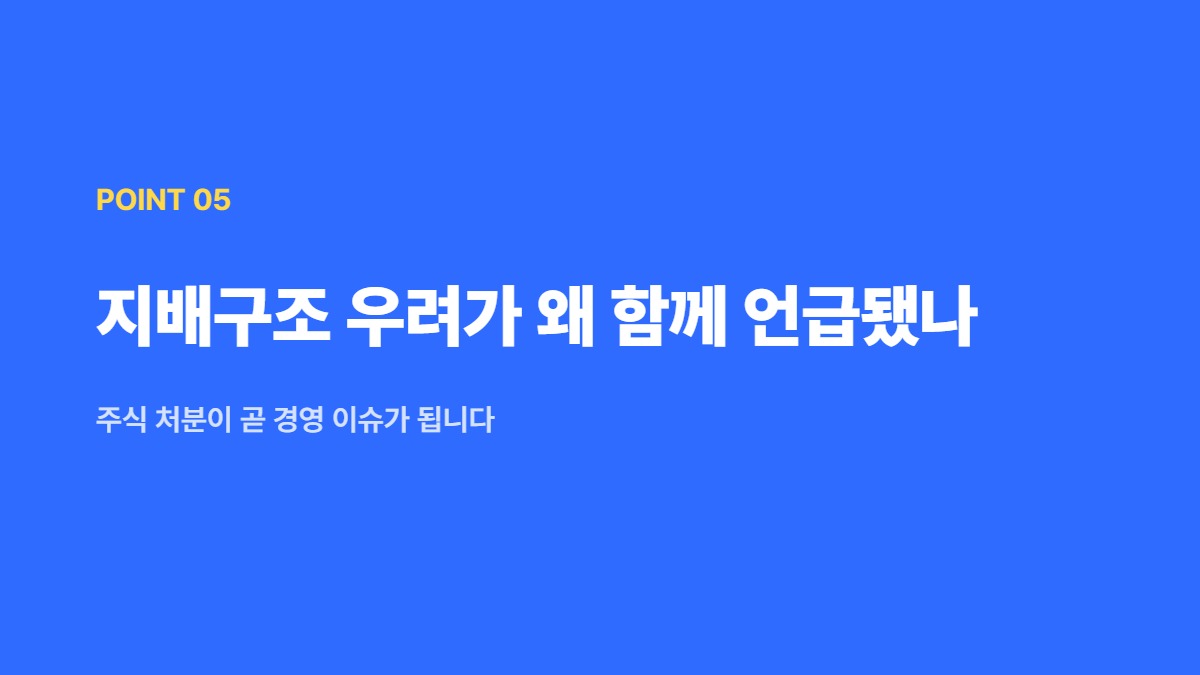 POINT 05

지배구조 우려가 왜 함께 언급됐나

주식 처분이 곧 경영 이슈가 됩니다